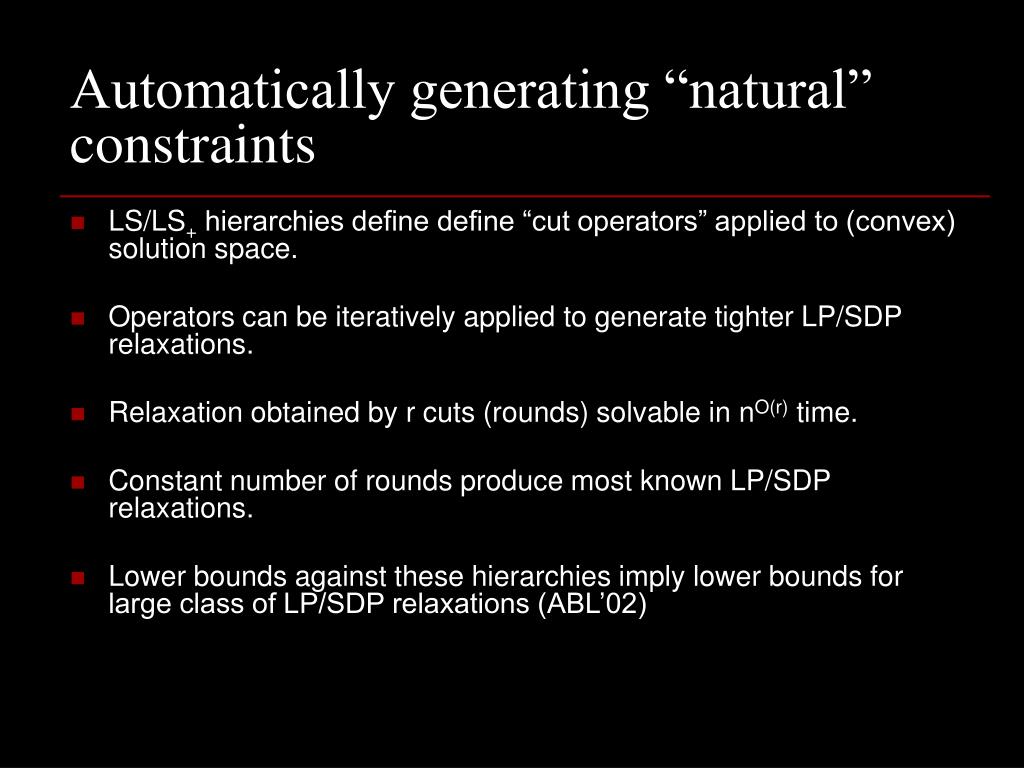 Automatically generating “natural” constraints

- LS/LS$_+$ hierarchies define define “cut operators” applied to (convex) solution space.
- Operators can be iteratively applied to generate tighter LP/SDP relaxations.
- Relaxation obtained by r cuts (rounds) solvable in $n^{O(r)}$ time.
- Constant number of rounds produce most known LP/SDP relaxations.
- Lower bounds against these hierarchies imply lower bounds for large class of LP/SDP relaxations (ABL’02)